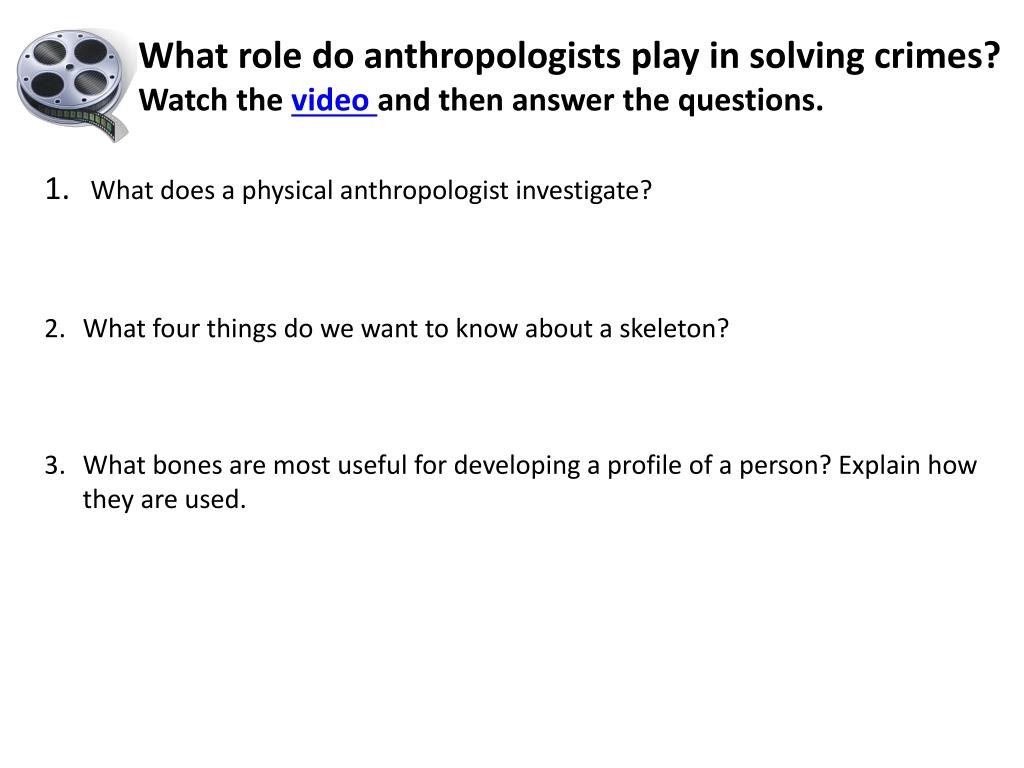 What role do anthropologists play in solving crimes?
Watch the video and then answer the questions.

1. What does a physical anthropologist investigate?

2. What four things do we want to know about a skeleton?

3. What bones are most useful for developing a profile of a person? Explain how they are used.